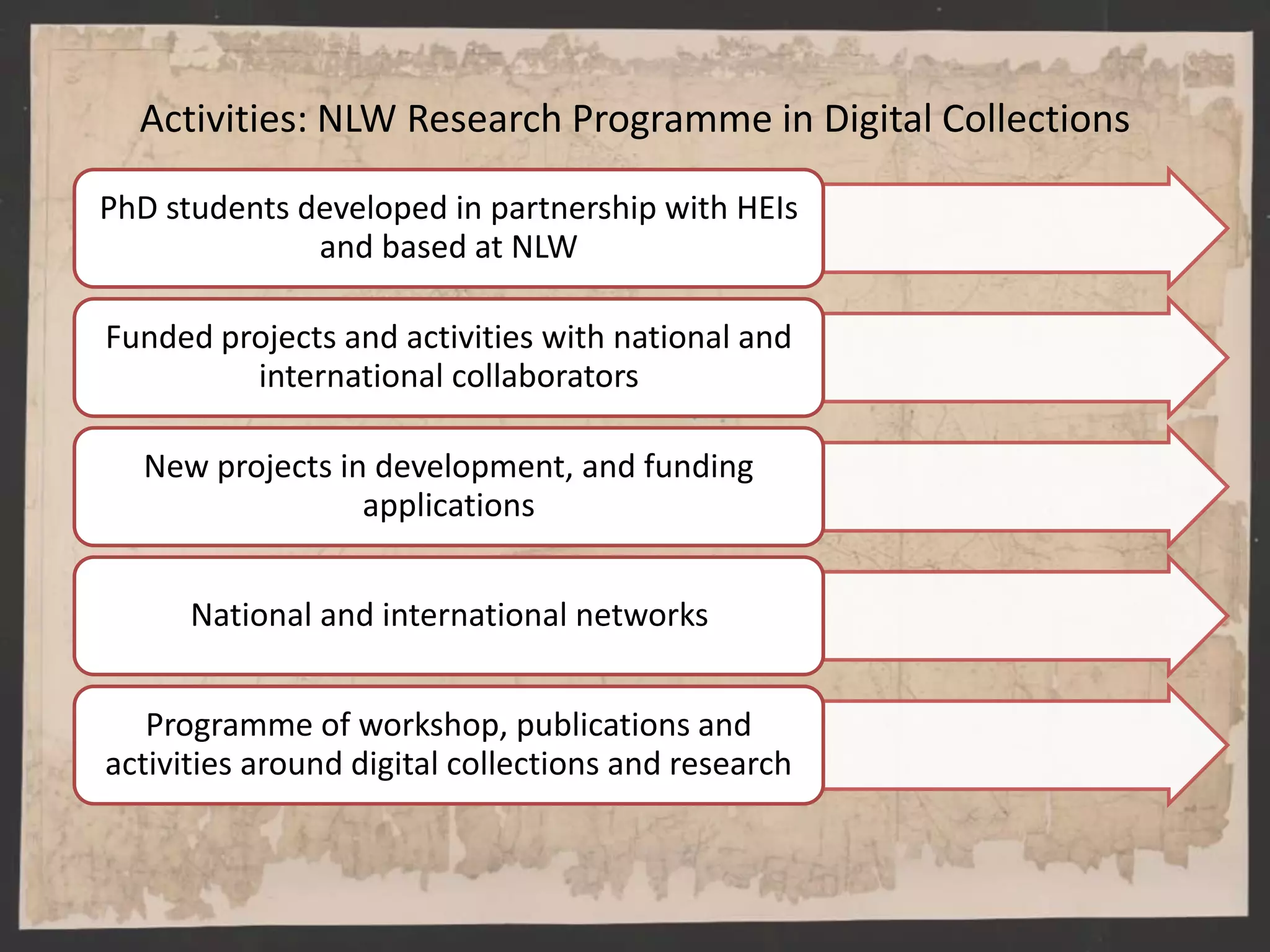 Activities: NLW Research Programme in Digital Collections

PhD students developed in partnership with HEIs and based at NLW

Funded projects and activities with national and international collaborators

New projects in development, and funding applications

National and international networks

Programme of workshop, publications and activities around digital collections and research